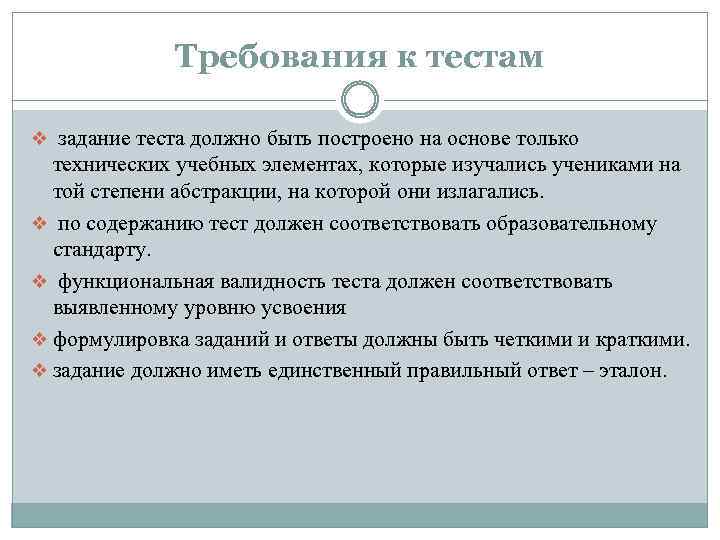 Требования к тестам

❖ задание теста должно быть построено на основе только технических учебных элементах, которые изучались учениками на той степени абстракции, на которой они излагались.

❖ по содержанию тест должен соответствовать образовательному стандарту.

❖ функциональная валидность теста должен соответствовать выявленному уровню усвоения

❖ формулировка заданий и ответы должны быть четкими и краткими.

❖ задание должно иметь единственный правильный ответ – эталон.